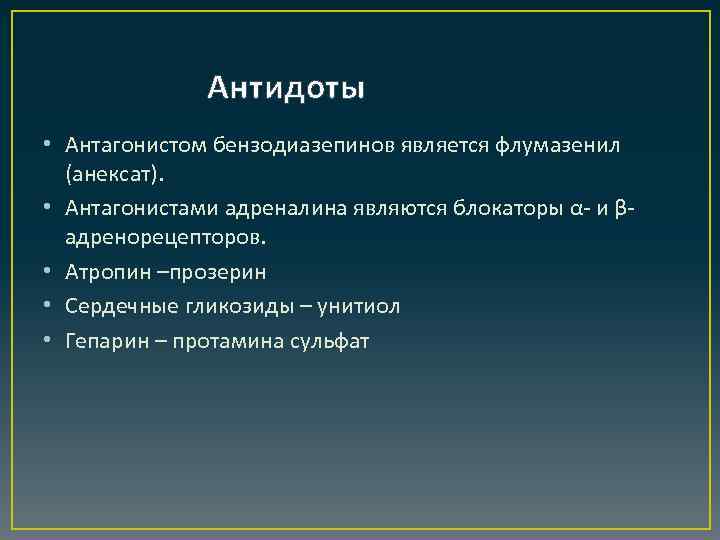 Антидоты

• Антагонистом бензодиазепинов является флумазенил (анексат).
• Антагонистами адреналина являются блокаторы α- и β-адренорецепторов.
• Атропин –прозерин
• Сердечные гликозиды – унитиол
• Гепарин – протамина сульфат